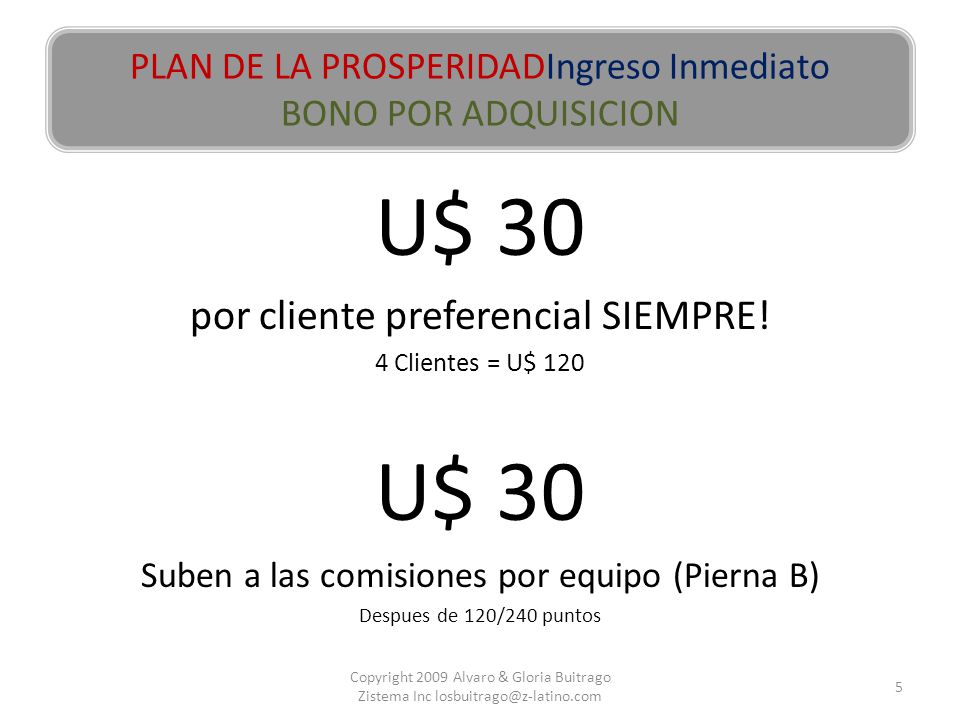 PLAN DE LA PROSPERIDADIngreso Inmediato
BONO POR ADQUISICION

U$ 30

por cliente preferencial SIEMPRE!

4 Clientes = U$ 120

U$ 30

Suben a las comisiones por equipo (Pierna B)

Despues de 120/240 puntos

Copyright 2009 Alvaro & Gloria Buitrago
Zistema Inc losbuitrago@z-latino.com

5